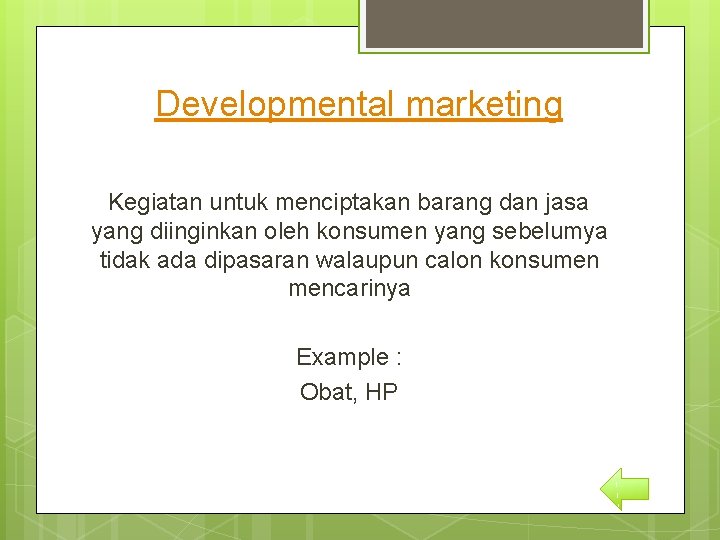 Developmental marketing

Kegiatan untuk menciptakan barang dan jasa yang diinginkan oleh konsumen yang sebelumya tidak ada dipasaran walaupun calon konsumen mencarinya

Example :
Obat, HP